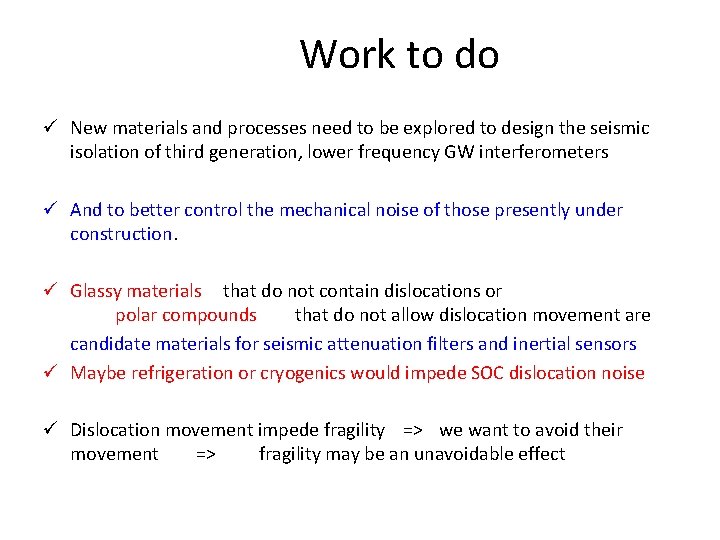 Work to do

✓ New materials and processes need to be explored to design the seismic isolation of third generation, lower frequency GW interferometers

✓ And to better control the mechanical noise of those presently under construction.

✓ Glassy materials that do not contain dislocations or polar compounds that do not allow dislocation movement are candidate materials for seismic attenuation filters and inertial sensors

✓ Maybe refrigeration or cryogenics would impede SOC dislocation noise

✓ Dislocation movement impede fragility => we want to avoid their movement => fragility may be an unavoidable effect